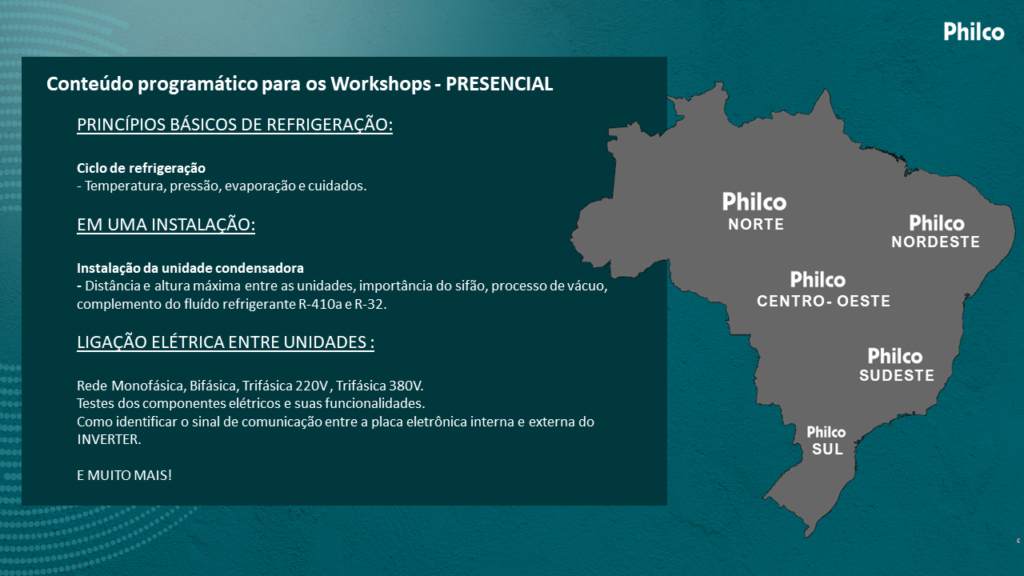 Philco

Conteúdo programático para os Workshops - PRESENCIAL

PRINCÍPIOS BÁSICOS DE REFRIGERAÇÃO:

Ciclo de refrigeração
- Temperatura, pressão, evaporação e cuidados.

EM UMA INSTALAÇÃO:

Instalação da unidade condensadora
- Distância e altura máxima entre as unidades, importância do sifão, processo de vácuo, complemento do fluído refrigerante R-410a e R-32.

LIGAÇÃO ELÉTRICA ENTRE UNIDADES :

Rede Monofásica, Bifásica, Trifásica 220V , Trifásica 380V.
Testes dos componentes elétricos e suas funcionalidades.
Como identificar o sinal de comunicação entre a placa eletrônica interna e externa do INVERTER.

E MUITO MAIS!

Philco
NORTE

Philco
NORDESTE

Philco
CENTRO- OESTE

Philco
SUDESTE

Philco
SUL